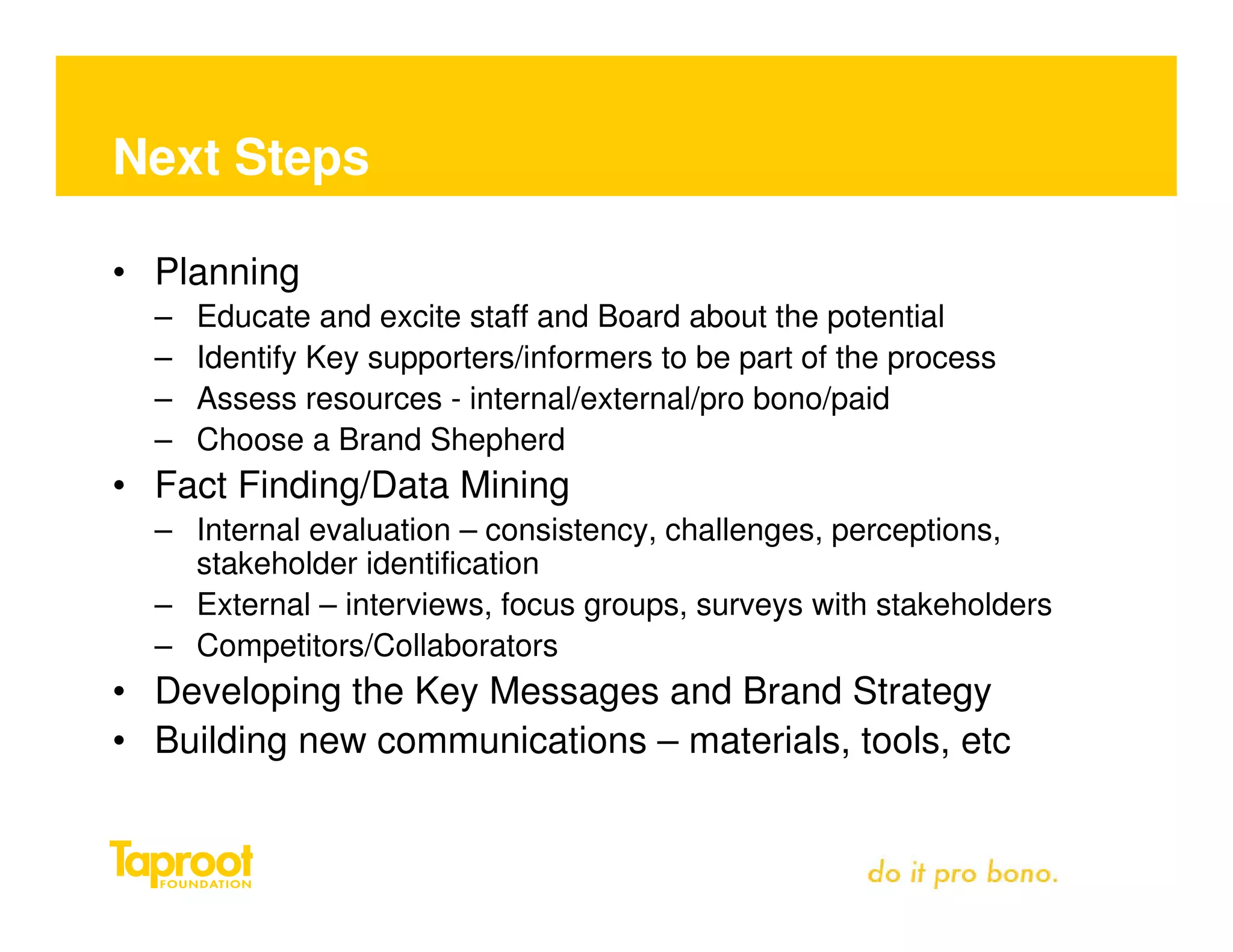 Next Steps

• Planning
  – Educate and excite staff and Board about the potential
  – Identify Key supporters/informers to be part of the process
  – Assess resources - internal/external/pro bono/paid
  – Choose a Brand Shepherd
• Fact Finding/Data Mining
  – Internal evaluation – consistency, challenges, perceptions, stakeholder identification
  – External – interviews, focus groups, surveys with stakeholders
  – Competitors/Collaborators
• Developing the Key Messages and Brand Strategy
• Building new communications – materials, tools, etc

Taproot FOUNDATION

do it pro bono.